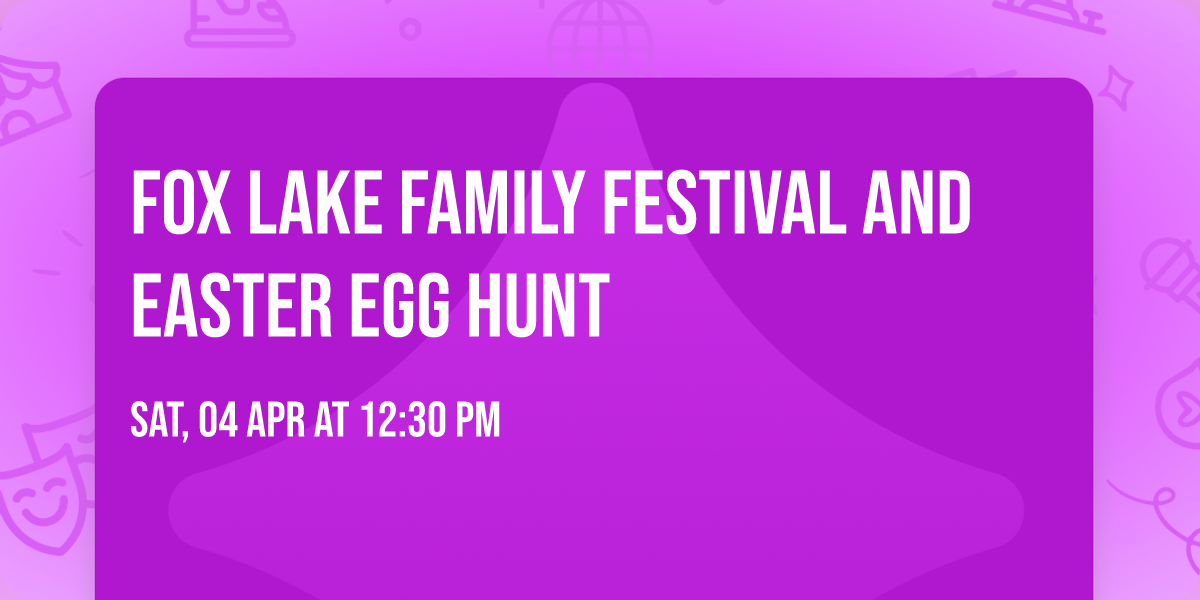 FOX LAKE FAMILY FESTIVAL AND EASTER EGG HUNT

SAT, 04 APR AT 12:30 PM